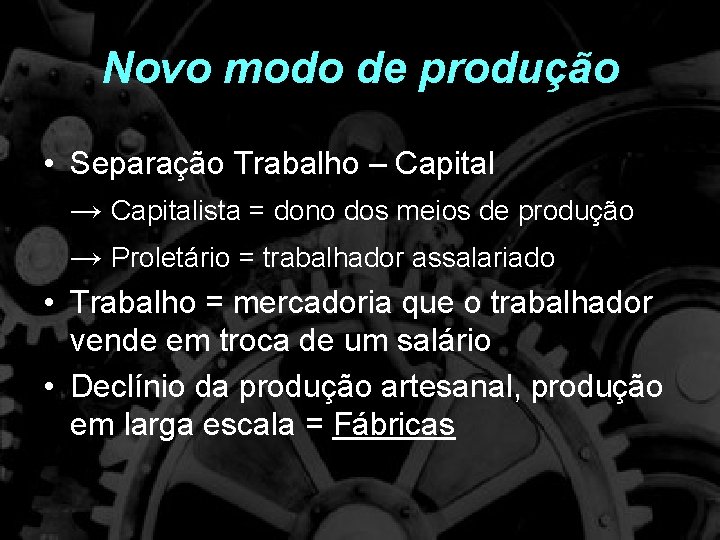 Novo modo de produção

• Separação Trabalho – Capital

→ Capitalista = dono dos meios de produção

→ Proletário = trabalhador assalariado

• Trabalho = mercadoria que o trabalhador vende em troca de um salário

• Declínio da produção artesanal, produção em larga escala = Fábricas